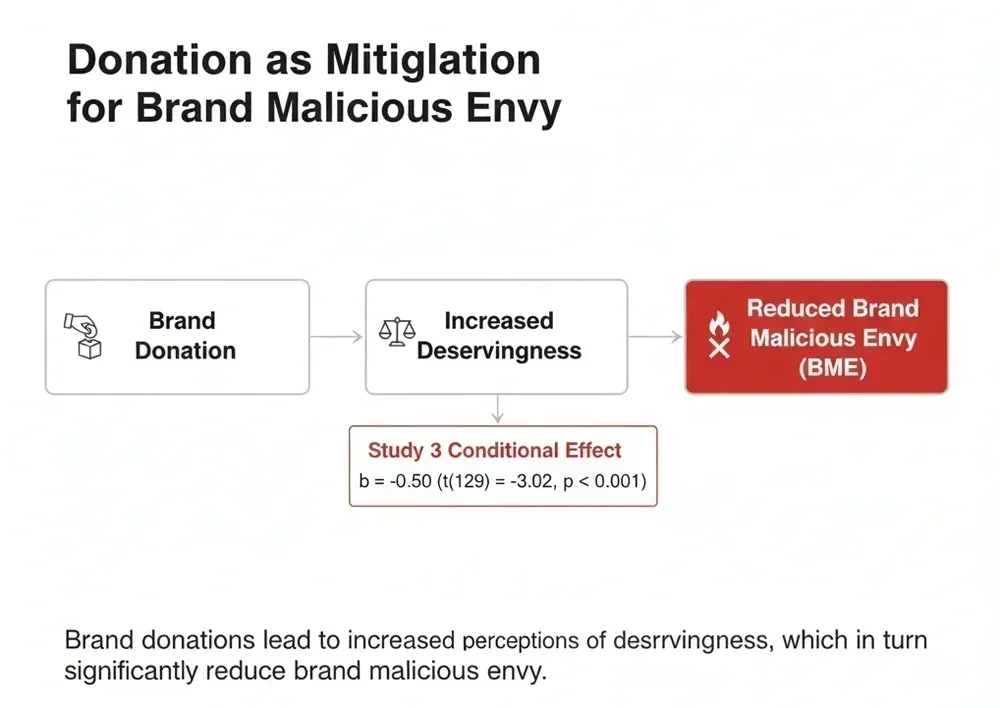 Donation as Mitiglation for Brand Malicious Envy

Brand Donation

Increased Deservingness

Reduced Brand Malicious Envy (BME)

Study 3 Conditional Effect
b = -0.50 (t(129) = -3.02, p < 0.001)

Brand donations lead to increased perceptions of desrrvingness, which in turn significantly reduce brand malicious envy.